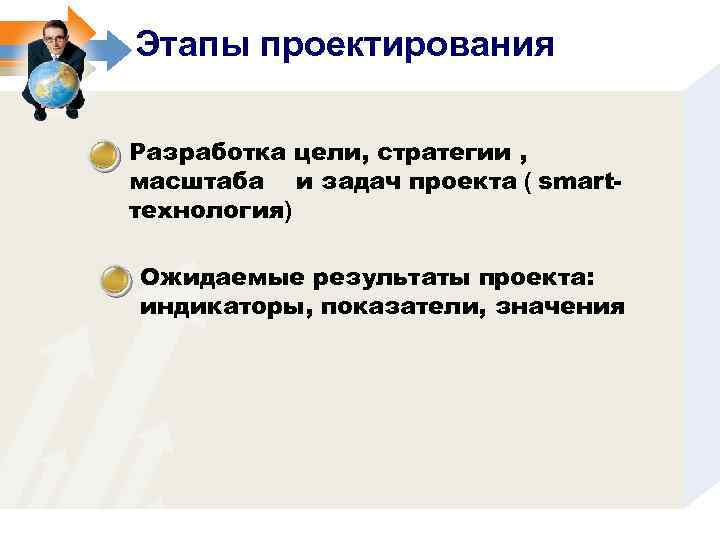 Этапы проектирования

Разработка цели, стратегии , масштаба и задач проекта ( smart-технология)

Ожидаемые результаты проекта: индикаторы, показатели, значения